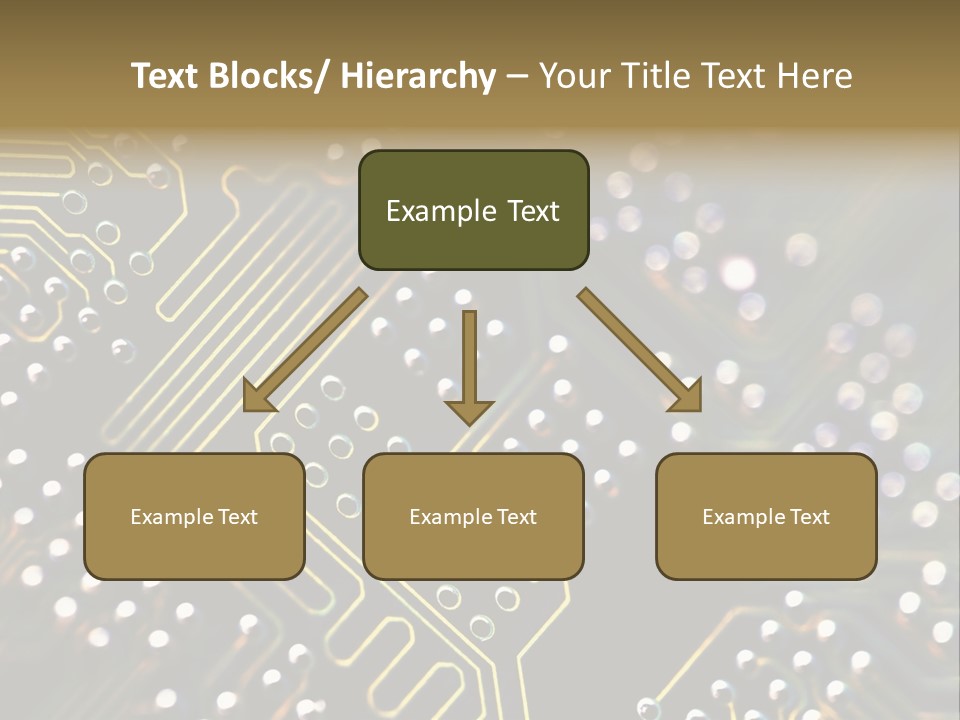 Text Blocks/ Hierarchy – Your Title Text Here

Example Text

Example Text

Example Text

Example Text